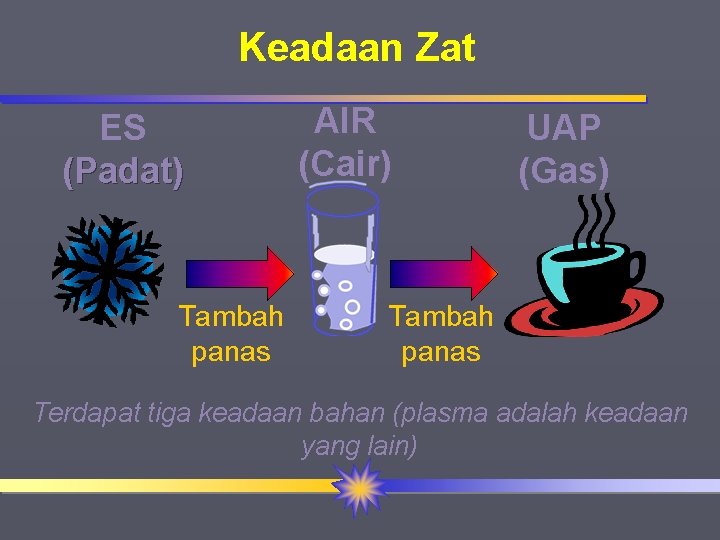 Keadaan Zat

ES
(Padat)

AIR
(Cair)

UAP
(Gas)

Tambah panas

Tambah panas

Terdapat tiga keadaan bahan (plasma adalah keadaan yang lain)